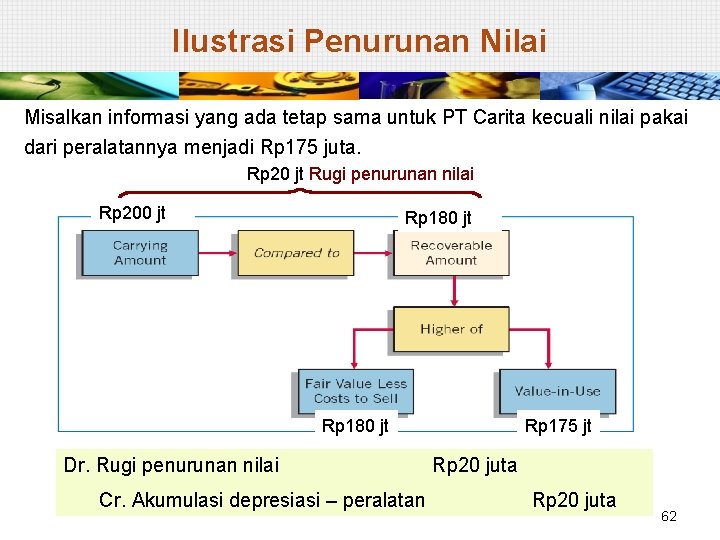 Ilustrasi Penurunan Nilai

Misalkan informasi yang ada tetap sama untuk PT Carita kecuali nilai pakai dari peralatannya menjadi Rp175 juta.

Rp20 jt Rugi penurunan nilai

Rp200 jt

Rp180 jt

Carrying Amount

Compared to

Recoverable Amount

Higher of

Fair Value Less Costs to Sell

Value-in-Use

Rp180 jt

Rp175 jt

Dr. Rugi penurunan nilai Rp20 juta

Cr. Akumulasi depresiasi – peralatan Rp20 juta

62